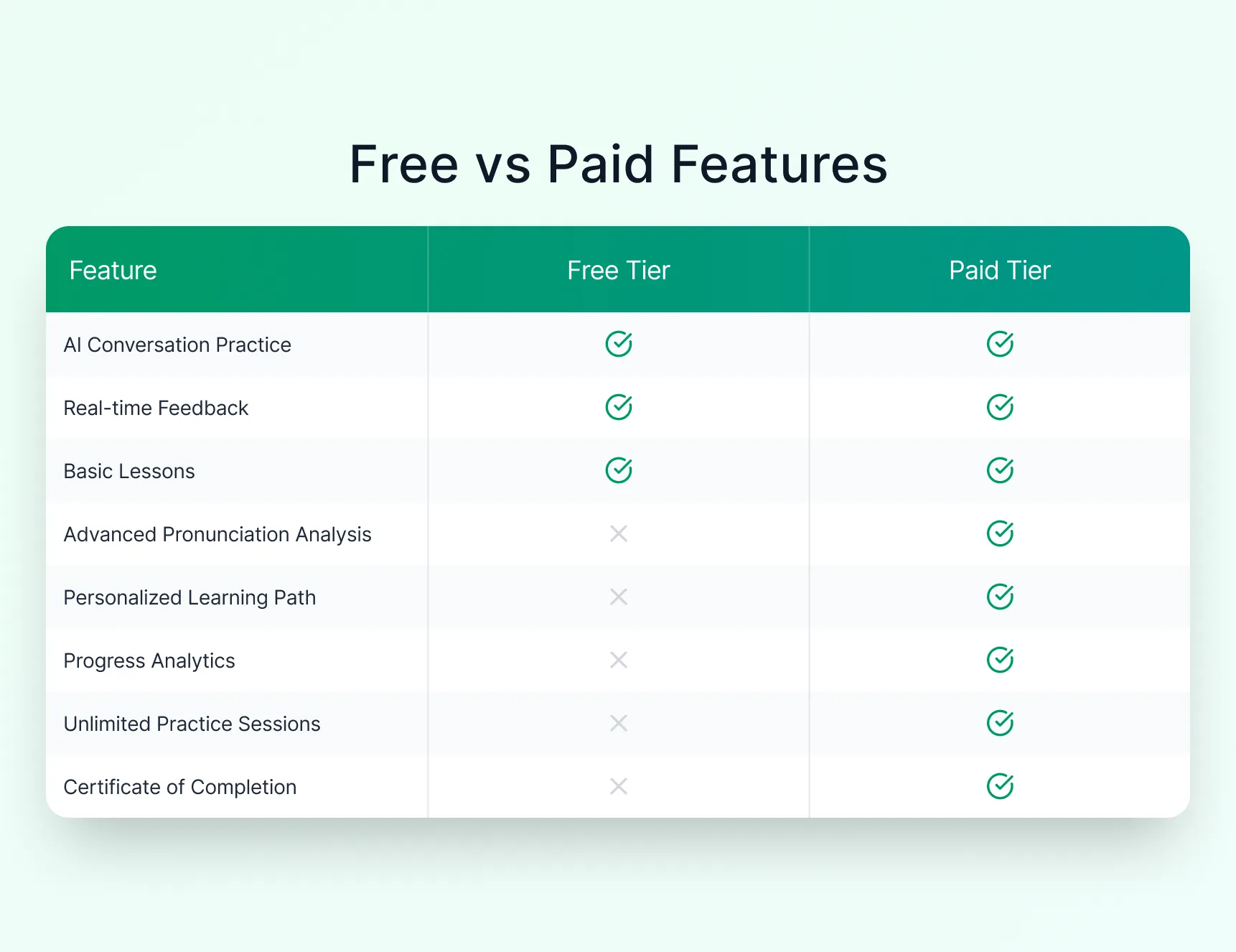 Free vs Paid Features

| Feature | Free Tier | Paid Tier |
|---|---|---|
| AI Conversation Practice | ✓ | ✓ |
| Real-time Feedback | ✓ | ✓ |
| Basic Lessons | ✓ | ✓ |
| Advanced Pronunciation Analysis | ✗ | ✓ |
| Personalized Learning Path | ✗ | ✓ |
| Progress Analytics | ✗ | ✓ |
| Unlimited Practice Sessions | ✗ | ✓ |
| Certificate of Completion | ✗ | ✓ |